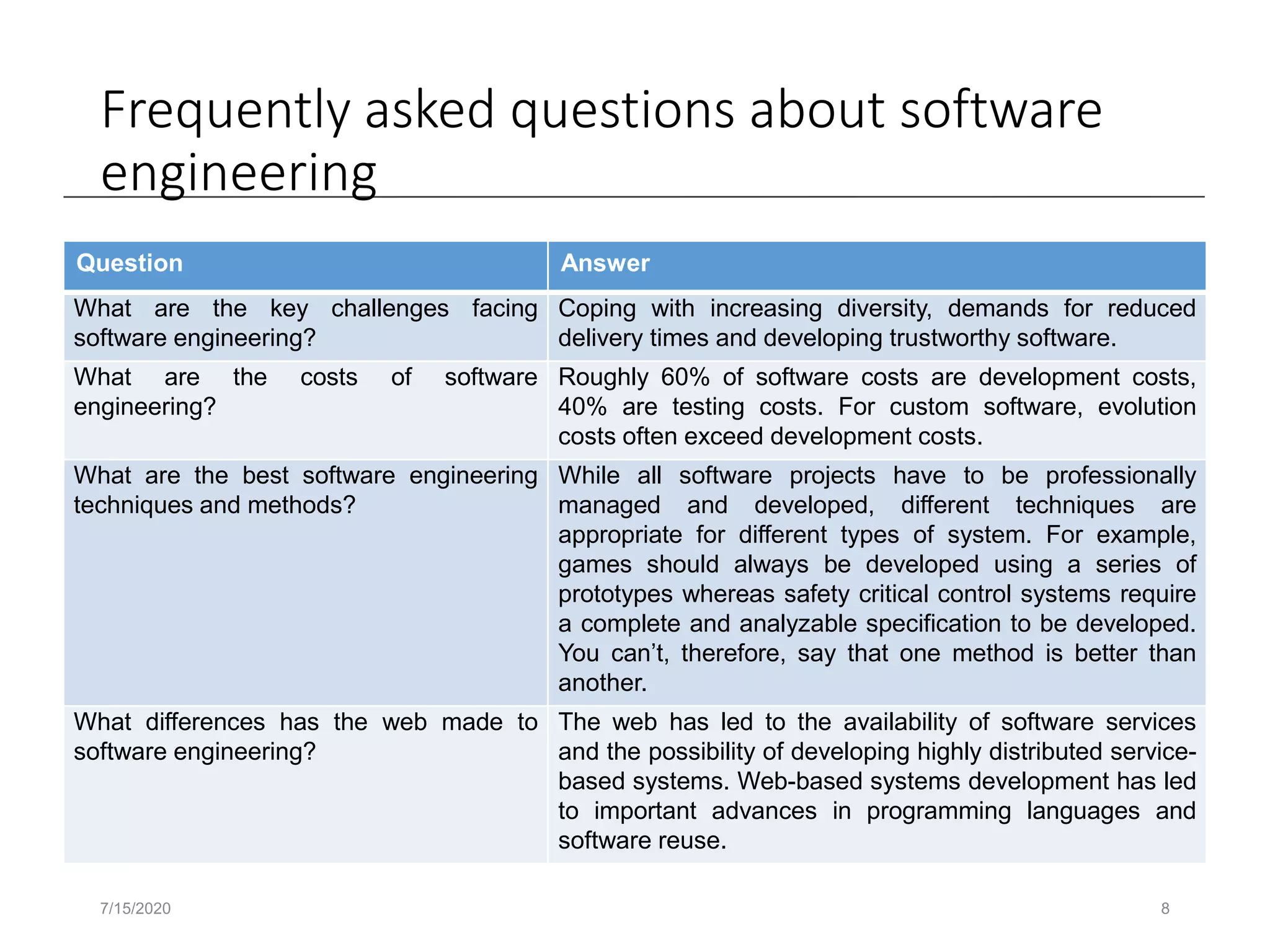 Frequently asked questions about software engineering

| Question | Answer |
|---|---|
| What are the key challenges facing software engineering? | Coping with increasing diversity, demands for reduced delivery times and developing trustworthy software. |
| What are the costs of software engineering? | Roughly 60% of software costs are development costs, 40% are testing costs. For custom software, evolution costs often exceed development costs. |
| What are the best software engineering techniques and methods? | While all software projects have to be professionally managed and developed, different techniques are appropriate for different types of system. For example, games should always be developed using a series of prototypes whereas safety critical control systems require a complete and analyzable specification to be developed. You can’t, therefore, say that one method is better than another. |
| What differences has the web made to software engineering? | The web has led to the availability of software services and the possibility of developing highly distributed service-based systems. Web-based systems development has led to important advances in programming languages and software reuse. |

7/15/2020

8